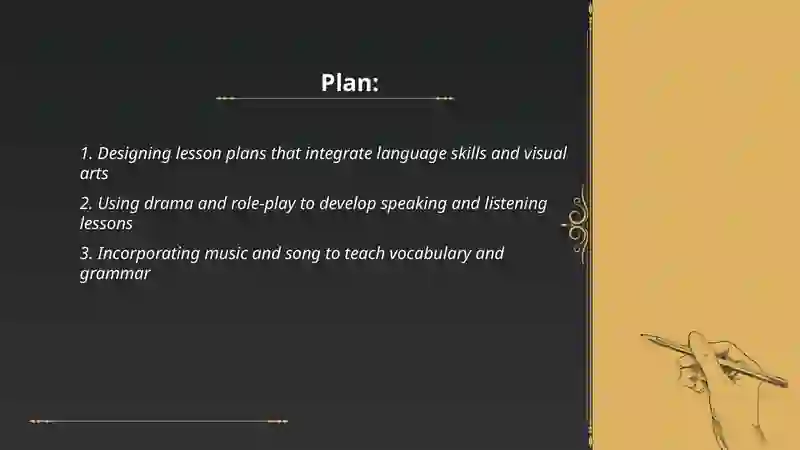 Plan:

1. Designing lesson plans that integrate language skills and visual arts

2. Using drama and role-play to develop speaking and listening lessons

3. Incorporating music and song to teach vocabulary and grammar